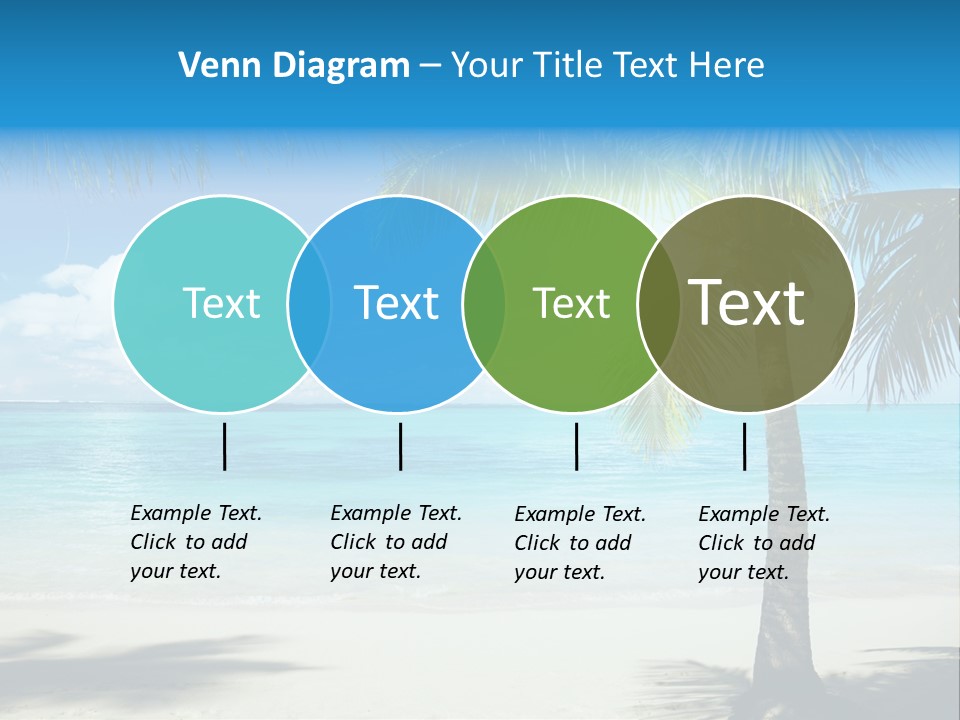 Venn Diagram – Your Title Text Here

Text

Text

Text

Text

Example Text. Click to add your text.

Example Text. Click to add your text.

Example Text. Click to add your text.

Example Text. Click to add your text.